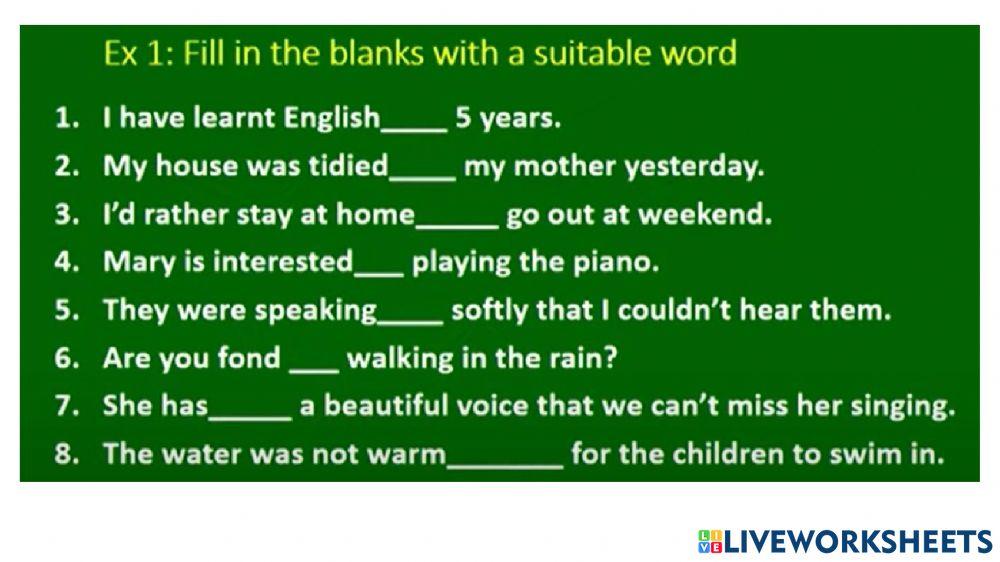 Ex 1: Fill in the blanks with a suitable word

1. I have learnt English____ 5 years.
2. My house was tidied____ my mother yesterday.
3. I'd rather stay at home_____ go out at weekend.
4. Mary is interested___ playing the piano.
5. They were speaking____ softly that I couldn't hear them.
6. Are you fond ___ walking in the rain?
7. She has_____ a beautiful voice that we can't miss her singing.
8. The water was not warm_______ for the children to swim in.

LIVEWORKSHEETS